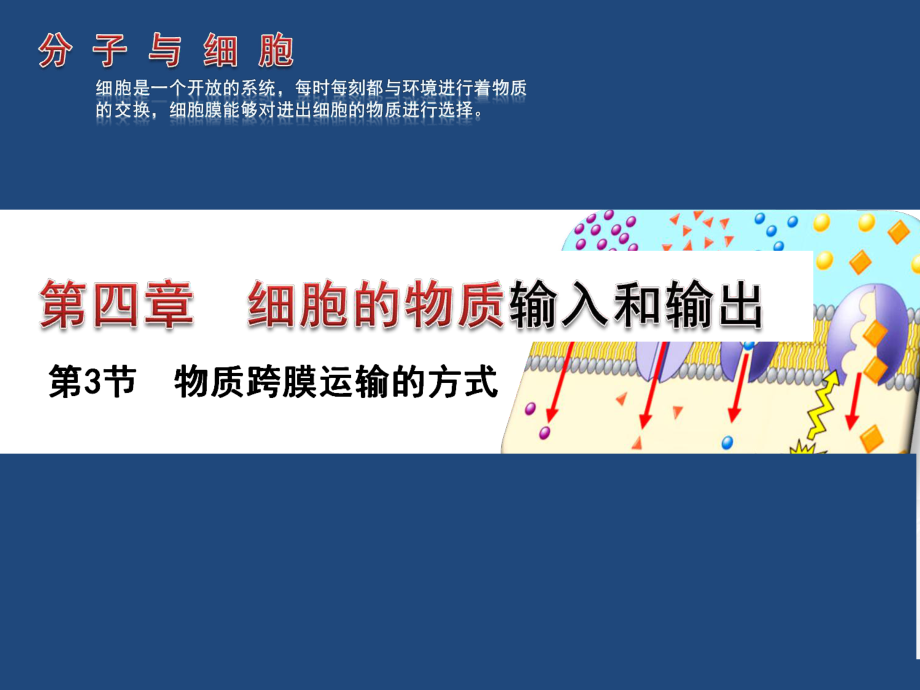 分子与细胞

细胞是一个开放的系统，每时每刻都与环境进行着物质的交换，细胞膜能够对进出细胞的物质进行选择。

第四章　细胞的物质输入和输出

第3节　物质跨膜运输的方式